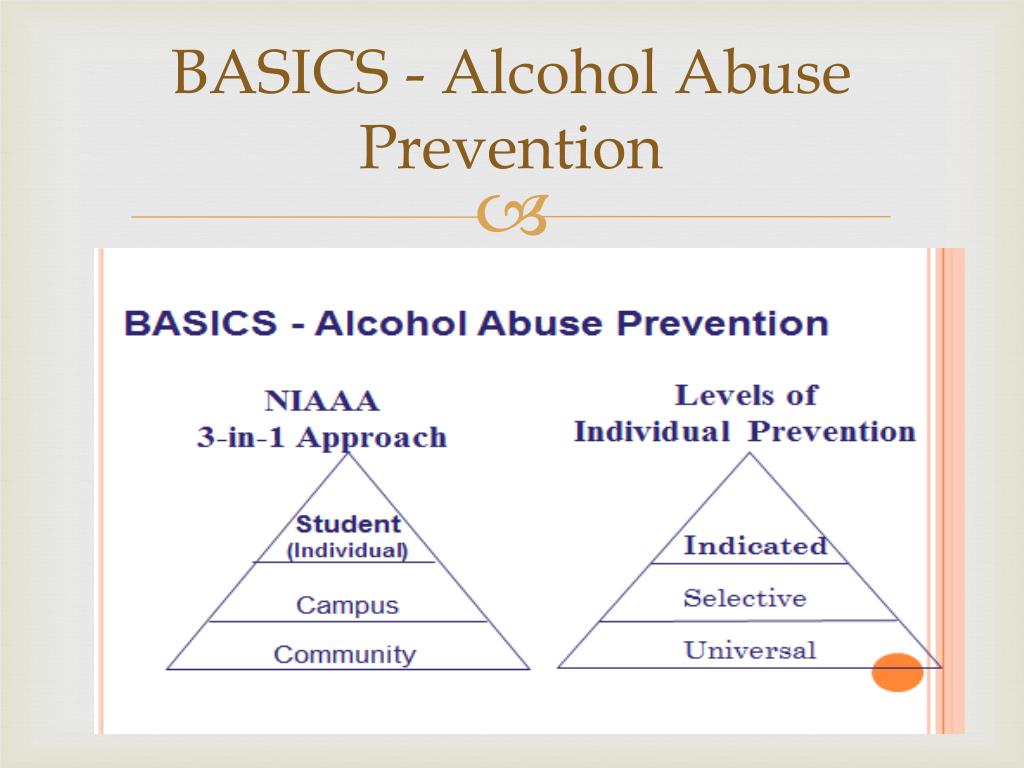 BASICS - Alcohol Abuse Prevention

BASICS - Alcohol Abuse Prevention

NIAAA
3-in-1 Approach

Student
(Individual)

Campus

Community

Levels of
Individual Prevention

Indicated

Selective

Universal